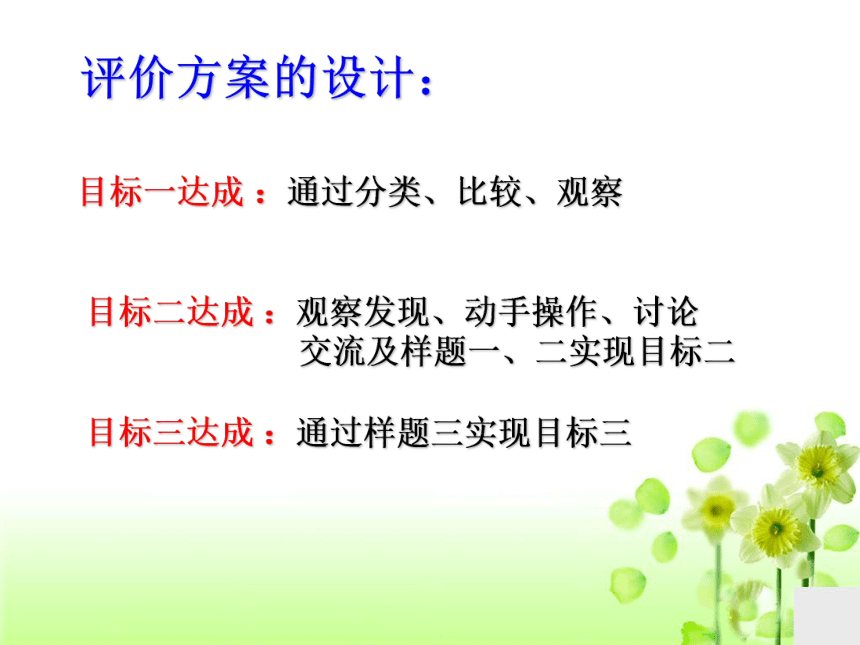 评价方案的设计：

目标一达成：通过分类、比较、观察

目标二达成：观察发现、动手操作、讨论交流及样题一、二实现目标二

目标三达成：通过样题三实现目标三